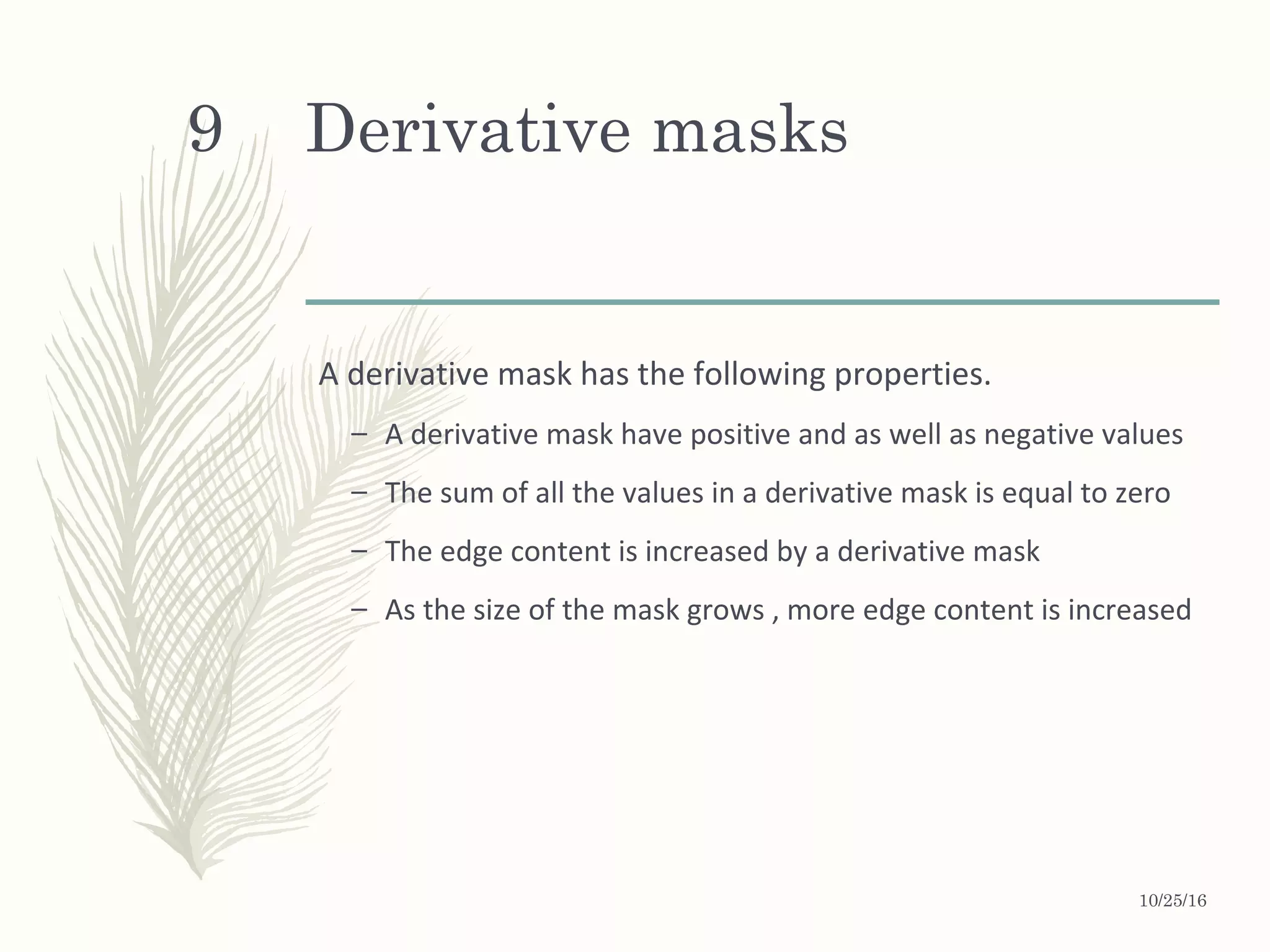 9 Derivative masks

A derivative mask has the following properties.

– A derivative mask have positive and as well as negative values

– The sum of all the values in a derivative mask is equal to zero

– The edge content is increased by a derivative mask

– As the size of the mask grows , more edge content is increased

10/25/16